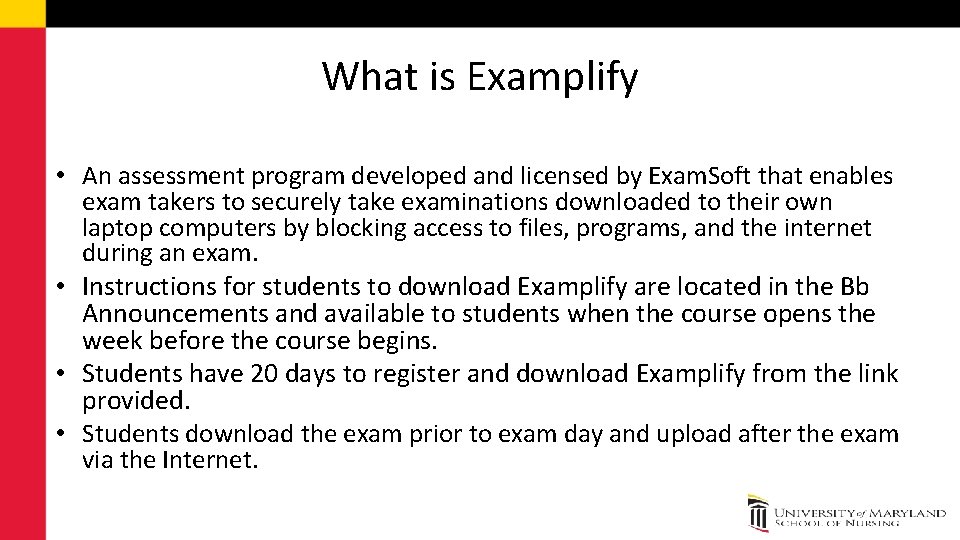 What is Examplify

• An assessment program developed and licensed by ExamSoft that enables exam takers to securely take examinations downloaded to their own laptop computers by blocking access to files, programs, and the internet during an exam.
• Instructions for students to download Examplify are located in the Bb Announcements and available to students when the course opens the week before the course begins.
• Students have 20 days to register and download Examplify from the link provided.
• Students download the exam prior to exam day and upload after the exam via the Internet.

UNIVERSITY of MARYLAND
SCHOOL OF NURSING